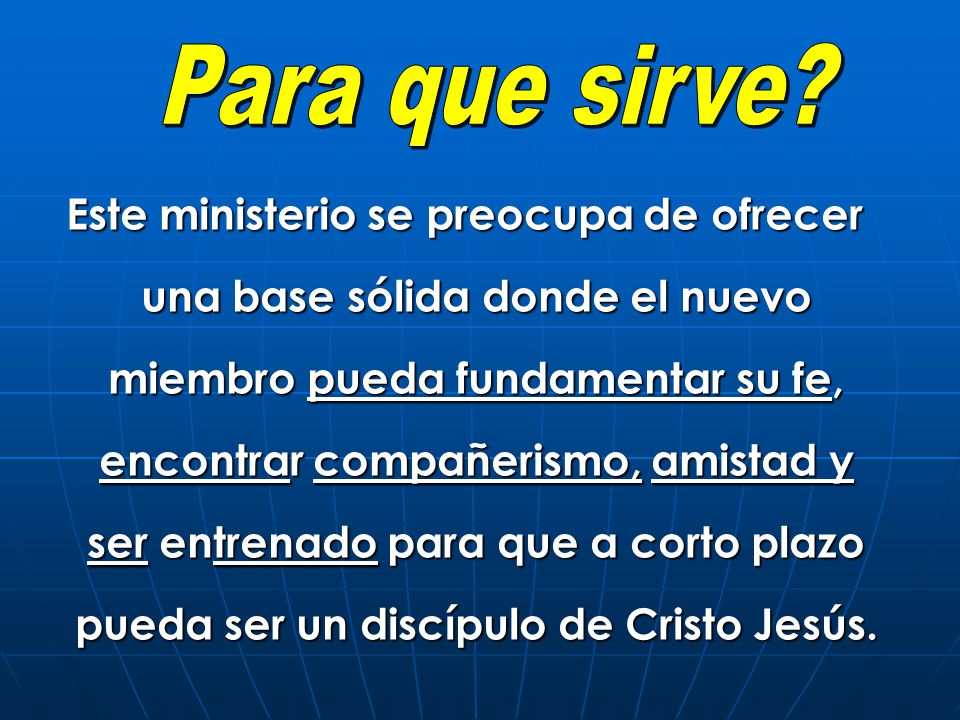 Para que sirve?

Este ministerio se preocupa de ofrecer una base sólida donde el nuevo miembro pueda fundamentar su fe, encontrar compañerismo, amistad y ser entrenado para que a corto plazo pueda ser un discípulo de Cristo Jesús.